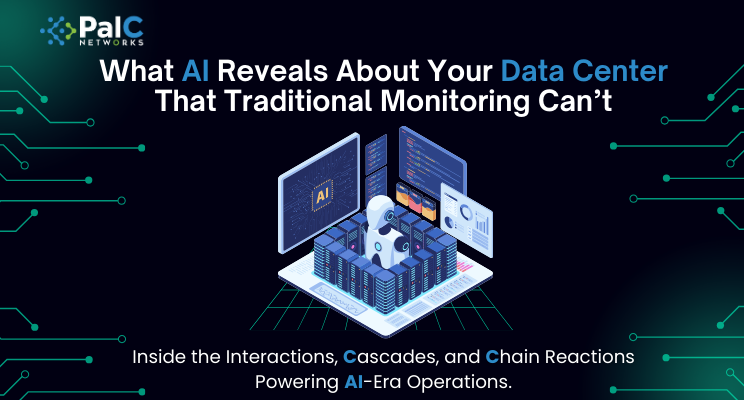 PalC
NETWORKS

What AI Reveals About Your Data Center That Traditional Monitoring Can't

AI

Inside the Interactions, Cascades, and Chain Reactions Powering AI-Era Operations.